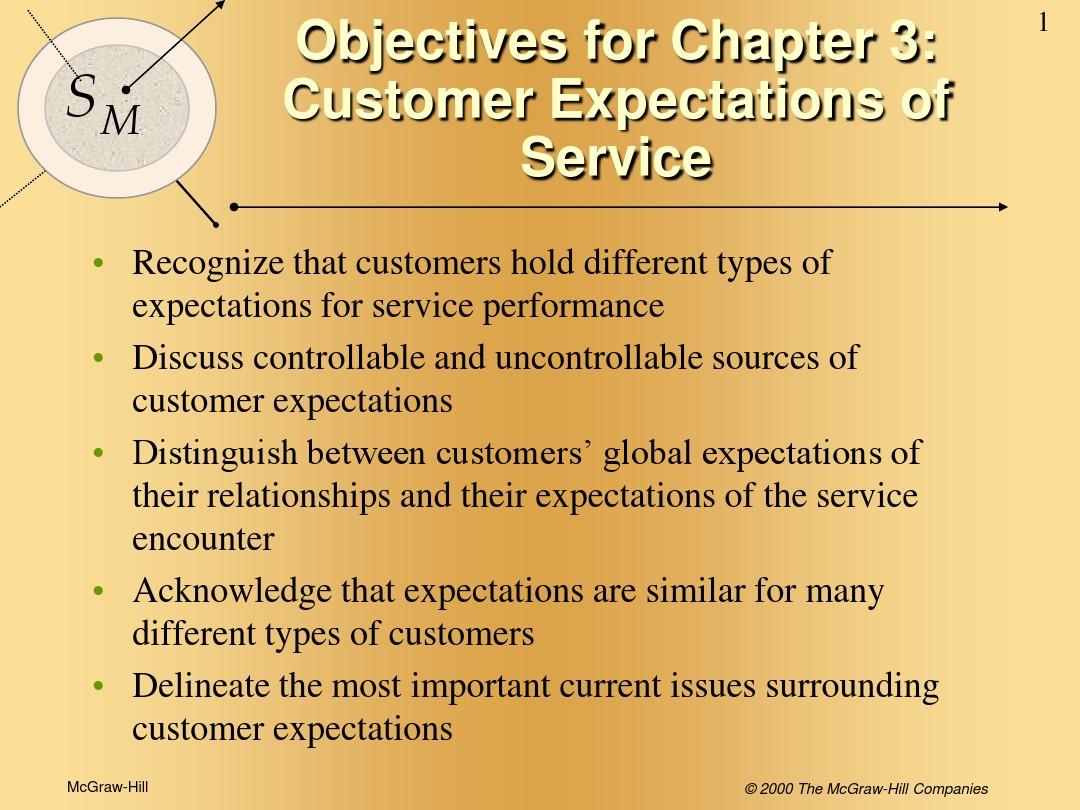 1

S M

Objectives for Chapter 3: Customer Expectations of Service

• Recognize that customers hold different types of expectations for service performance
• Discuss controllable and uncontrollable sources of customer expectations
• Distinguish between customers’ global expectations of their relationships and their expectations of the service encounter
• Acknowledge that expectations are similar for many different types of customers
• Delineate the most important current issues surrounding customer expectations

McGraw-Hill

© 2000 The McGraw-Hill Companies